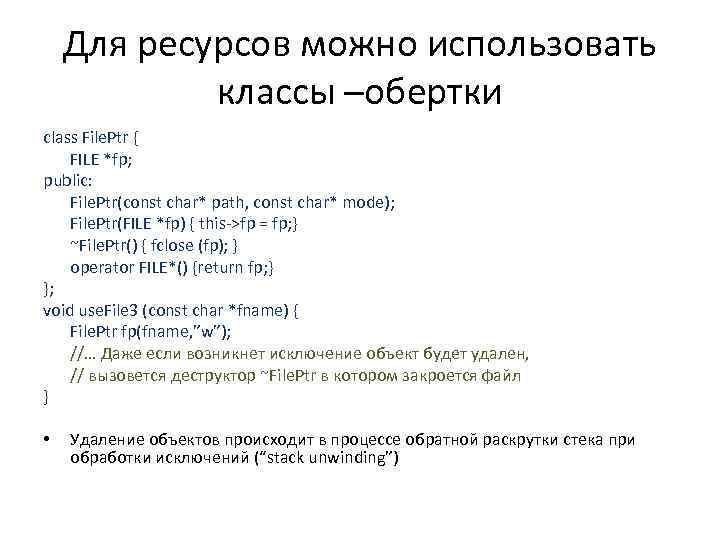 Для ресурсов можно использовать классы –обертки

class FilePtr {
FILE *fp;
public:
FilePtr(const char* path, const char* mode);
FilePtr(FILE *fp) { this->fp = fp;}
~FilePtr() { fclose (fp); }
operator FILE*() {return fp;}
};
void useFile3 (const char *fname) {
FilePtr fp(fname,"w");
//… Даже если возникнет исключение объект будет удален,
// вызовется деструктор ~FilePtr в котором закроется файл
}

• Удаление объектов происходит в процессе обратной раскрутки стека при обработки исключений ("stack unwinding")